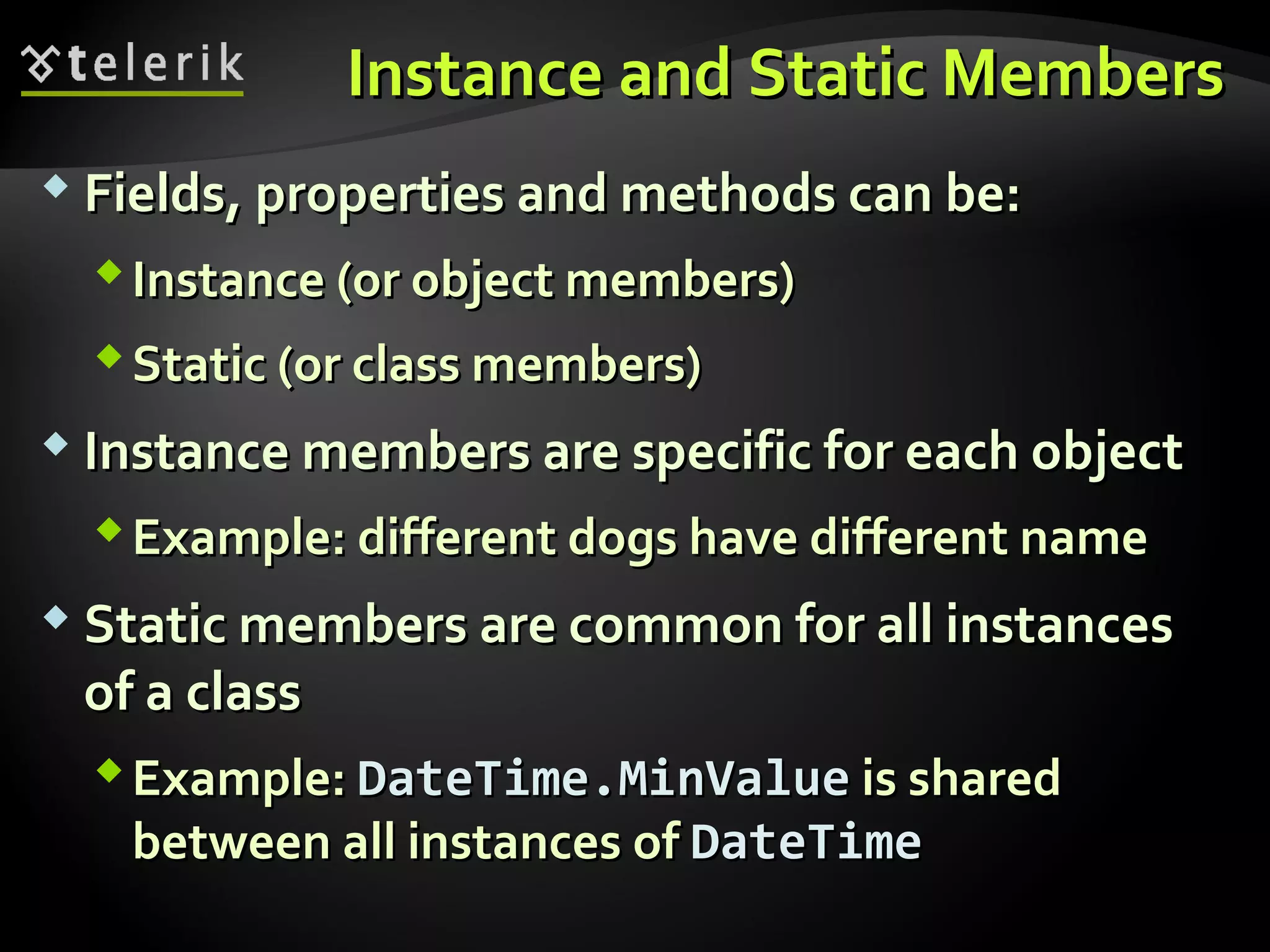 telerik

Instance and Static Members

Fields, properties and methods can be:

Instance (or object members)

Static (or class members)

Instance members are specific for each object

Example: different dogs have different name

Static members are common for all instances of a class

Example: DateTime.MinValue is shared between all instances of DateTime